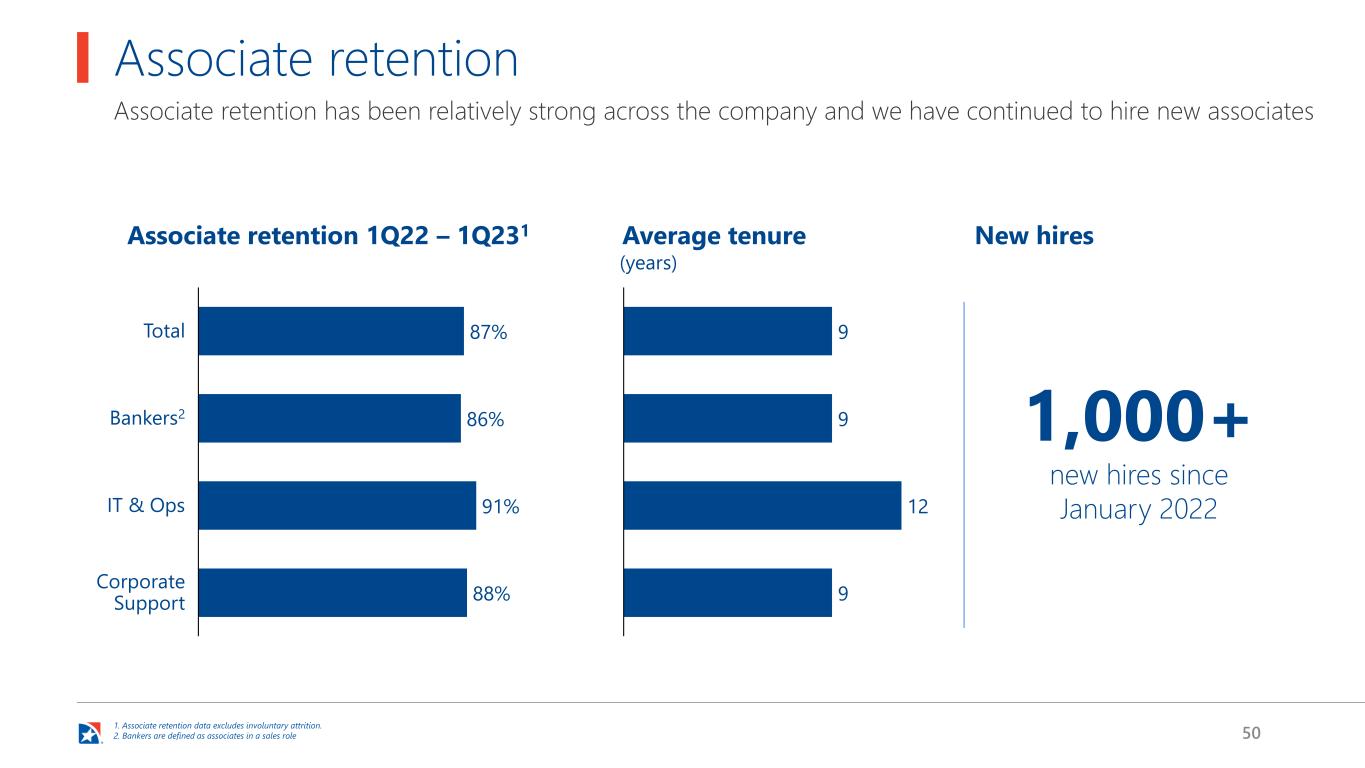 Associate retention

Associate retention has been relatively strong across the company and we have continued to hire new associates

Associate retention 1Q22 – 1Q23$^{1}$

Total
87%

Bankers$^{2}$
86%

IT & Ops
91%

Corporate Support
88%

Average tenure
(years)

9

9

12

9

New hires

1,000+
new hires since January 2022

1. Associate retention data excludes involuntary attrition.
2. Bankers are defined as associates in a sales role

50